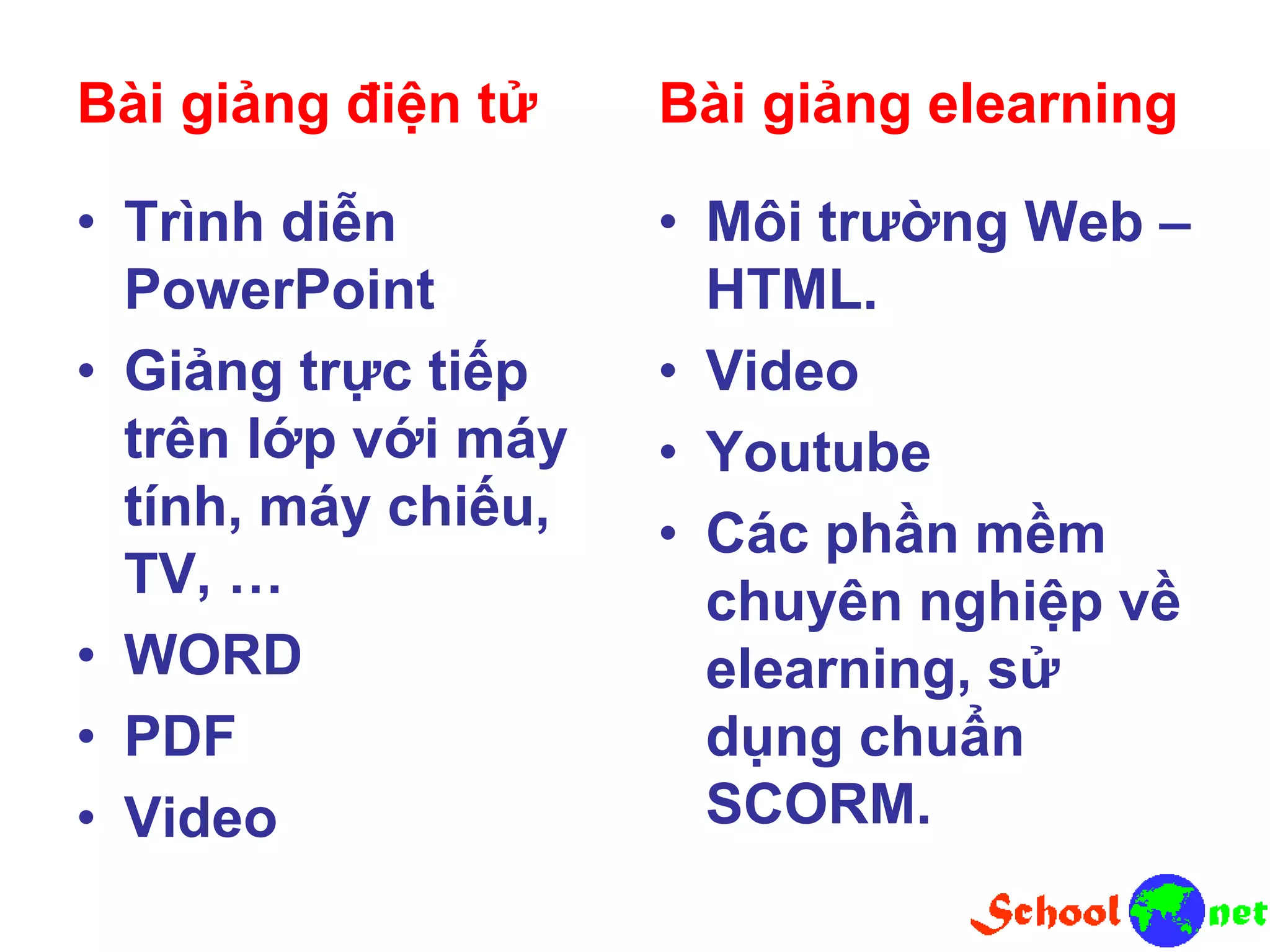 Bài giảng điện tử

• Trình diễn PowerPoint
• Giảng trực tiếp trên lớp với máy tính, máy chiếu, TV, …
• WORD
• PDF
• Video

Bài giảng elearning

• Môi trường Web – HTML.
• Video
• Youtube
• Các phần mềm chuyên nghiệp về elearning, sử dụng chuẩn SCORM.

School net